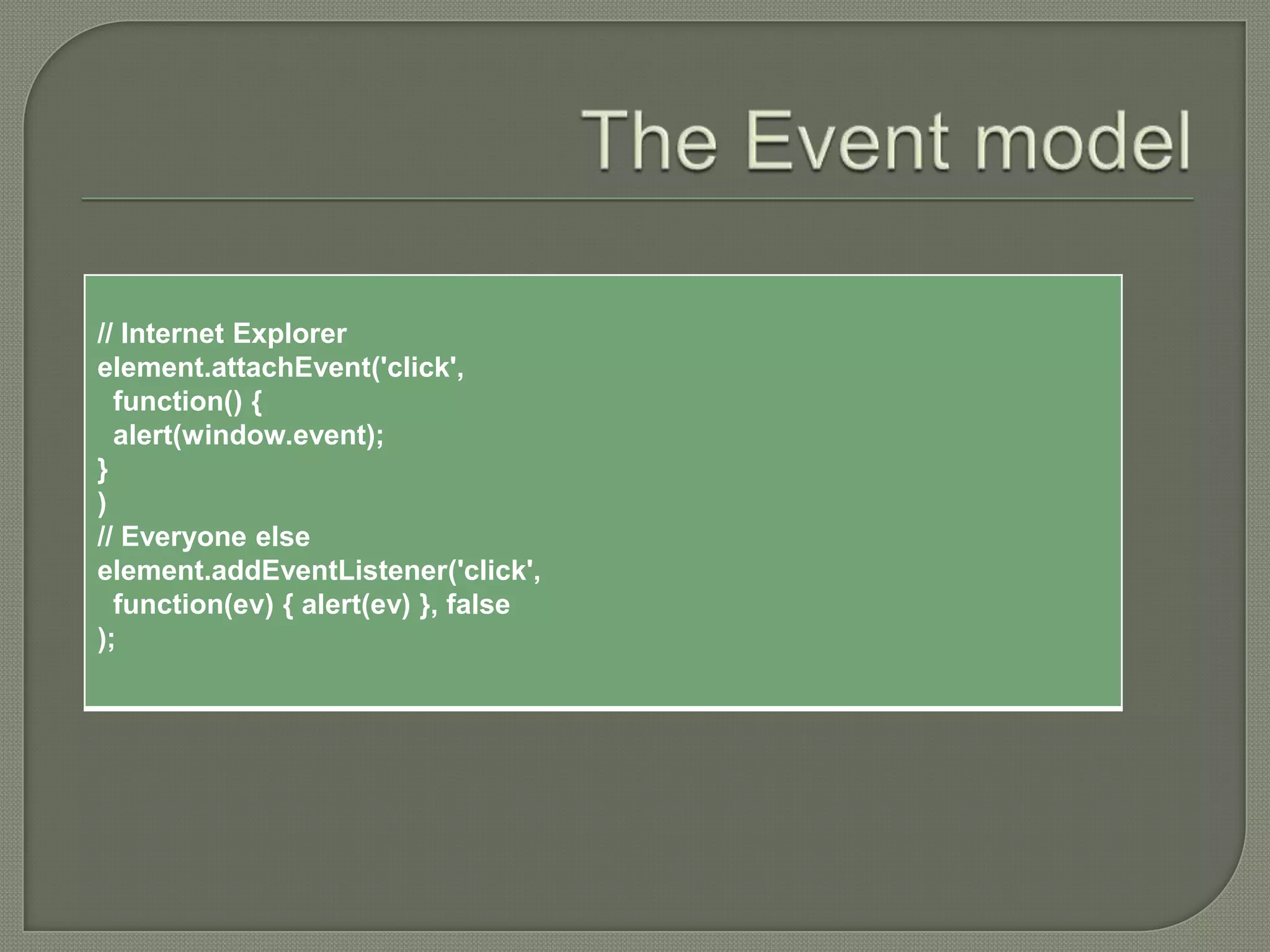 The Event model

// Internet Explorer
element.attachEvent('click',
  function() {
  alert(window.event);
}
)
// Everyone else
element.addEventListener('click',
  function(ev) { alert(ev) }, false
);